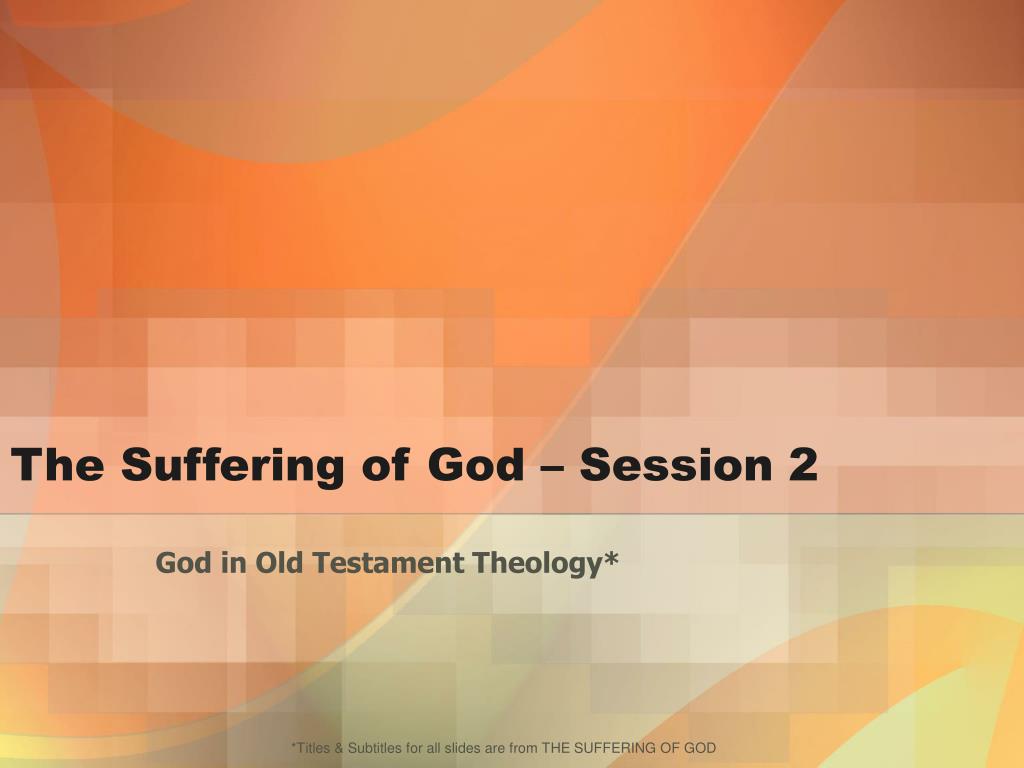 The Suffering of God – Session 2

God in Old Testament Theology*

*Titles & Subtitles for all slides are from THE SUFFERING OF GOD